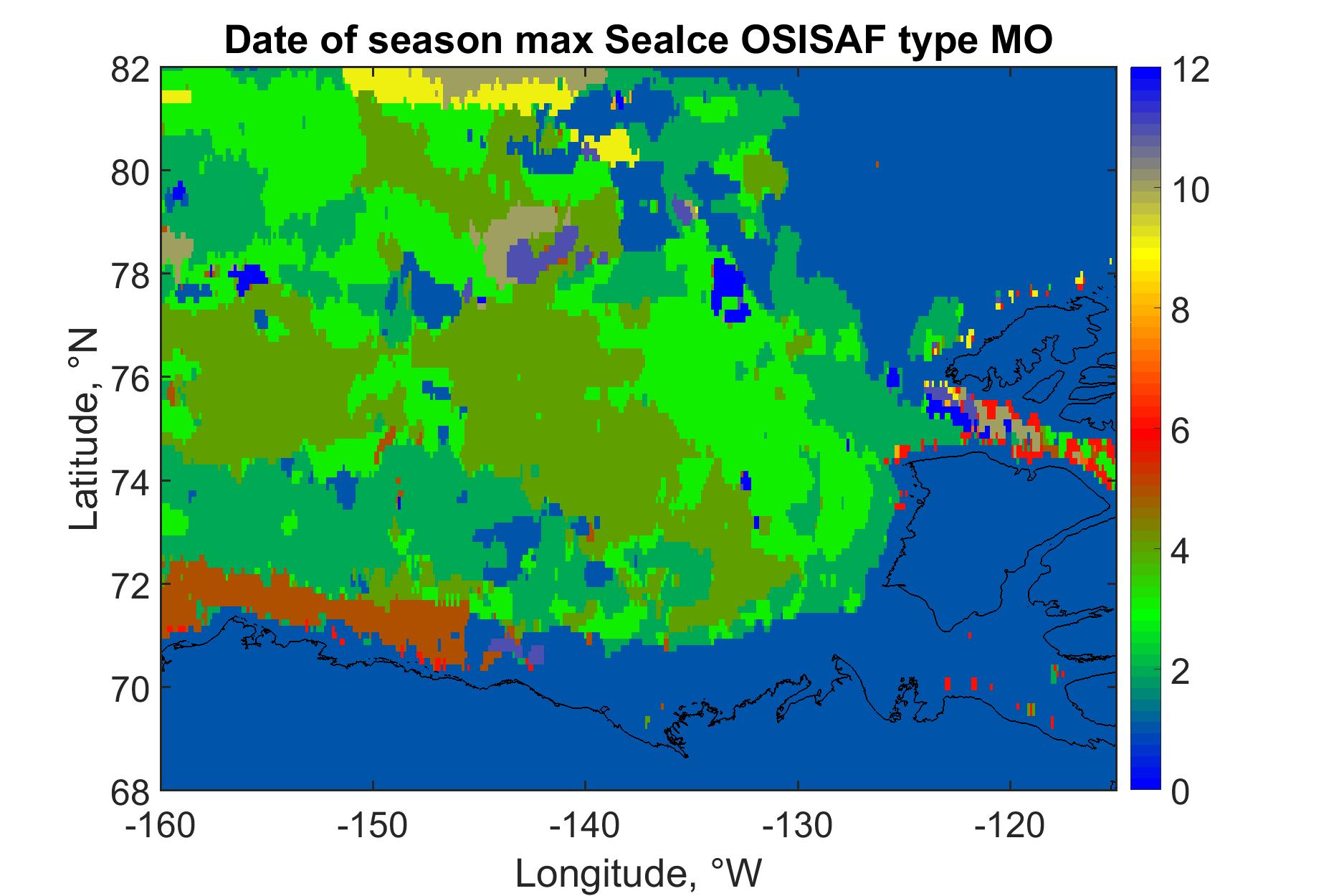 Date of season max SeaIce OSISAF type MO

82
80
78
76
74
72
70
68

Latitude, °N

-160
-150
-140
-130
-120

Longitude, °W

12
10
8
6
4
2
0